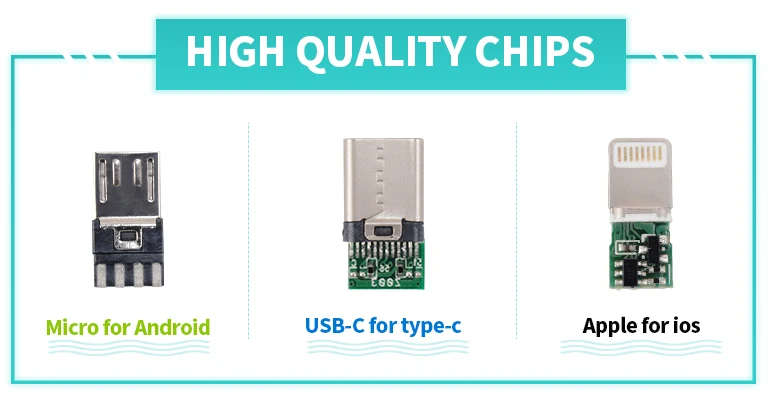 HIGH QUALITY CHIPS

Micro for Android

USB-C for type-c

Apple for ios